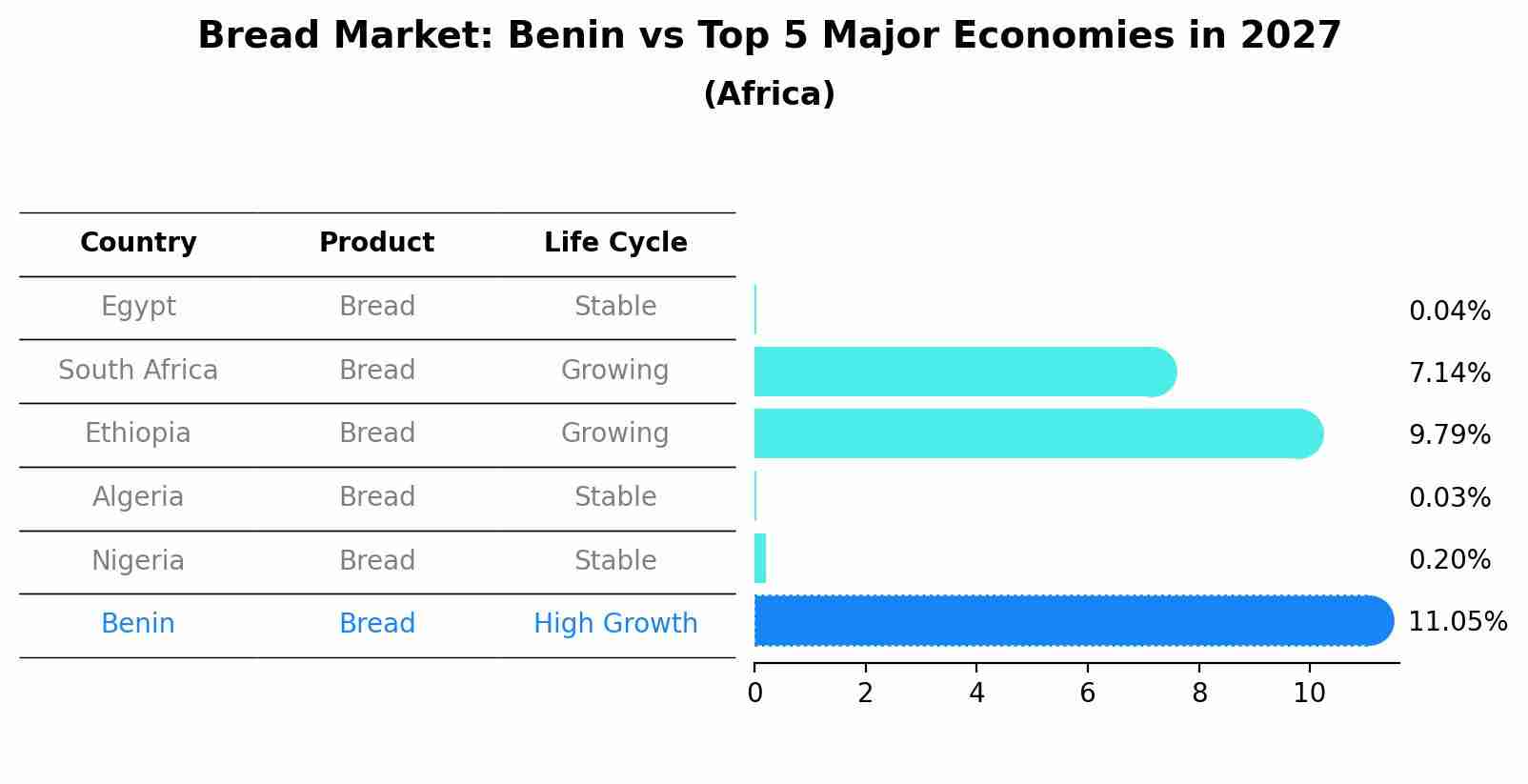 Bread Market: Benin vs Top 5 Major Economies in 2027
(Africa)

| Country | Product | Life Cycle | |
|---|---|---|---|
| Egypt | Bread | Stable | 0.04% |
| South Africa | Bread | Growing | 7.14% |
| Ethiopia | Bread | Growing | 9.79% |
| Algeria | Bread | Stable | 0.03% |
| Nigeria | Bread | Stable | 0.20% |
| Benin | Bread | High Growth | 11.05% |

0 2 4 6 8 10